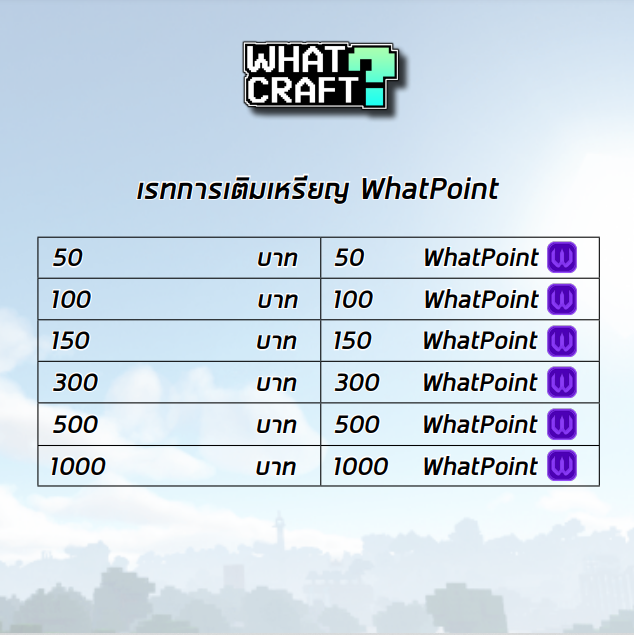 WHAT CRAFT ?

เรทการเติมเหรียญ WhatPoint

| 50 บาท | 50 WhatPoint |
|---|---|
| 100 บาท | 100 WhatPoint |
| 150 บาท | 150 WhatPoint |
| 300 บาท | 300 WhatPoint |
| 500 บาท | 500 WhatPoint |
| 1000 บาท | 1000 WhatPoint |